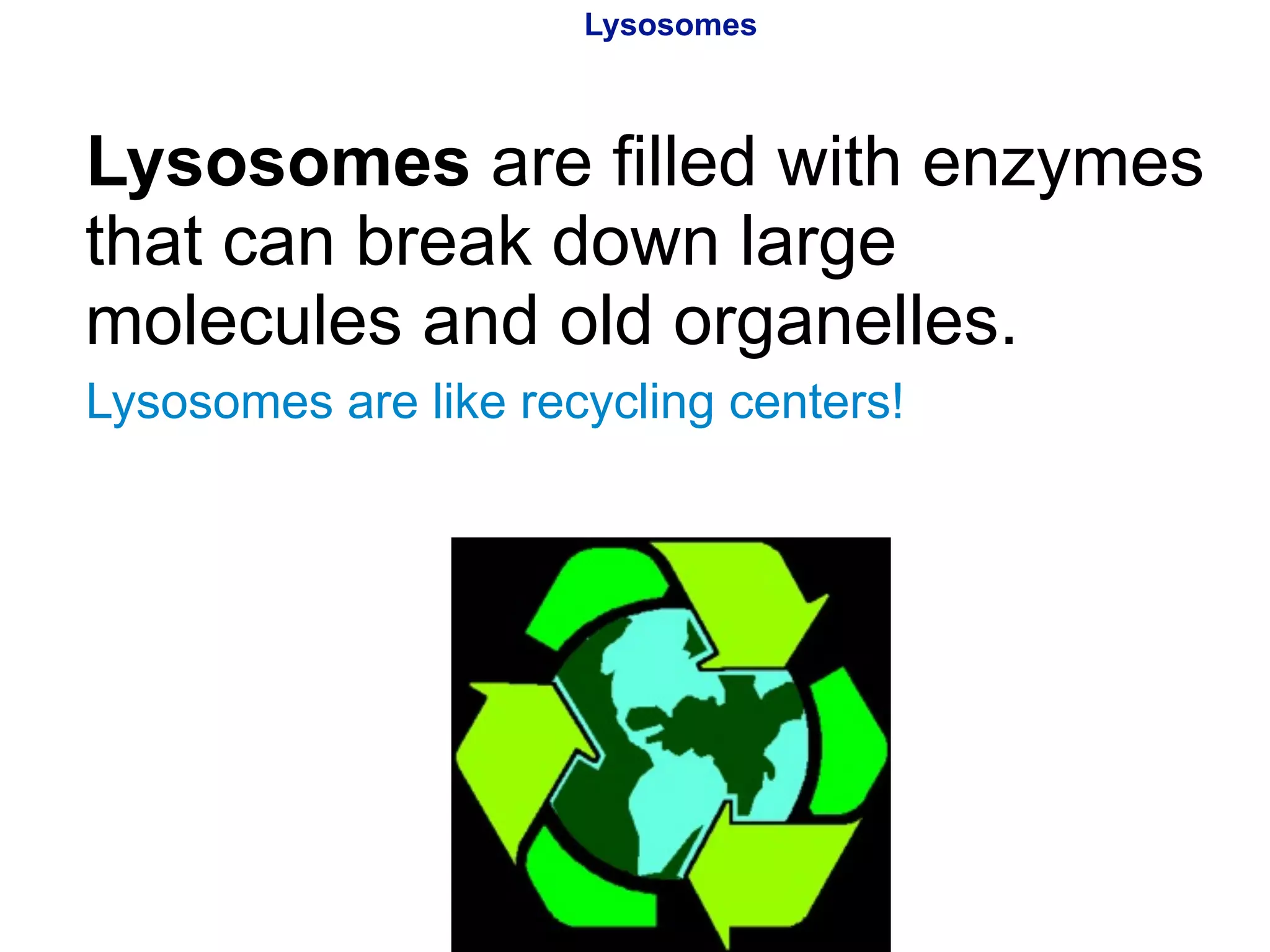 Lysosomes

Lysosomes are filled with enzymes that can break down large molecules and old organelles.

Lysosomes are like recycling centers!